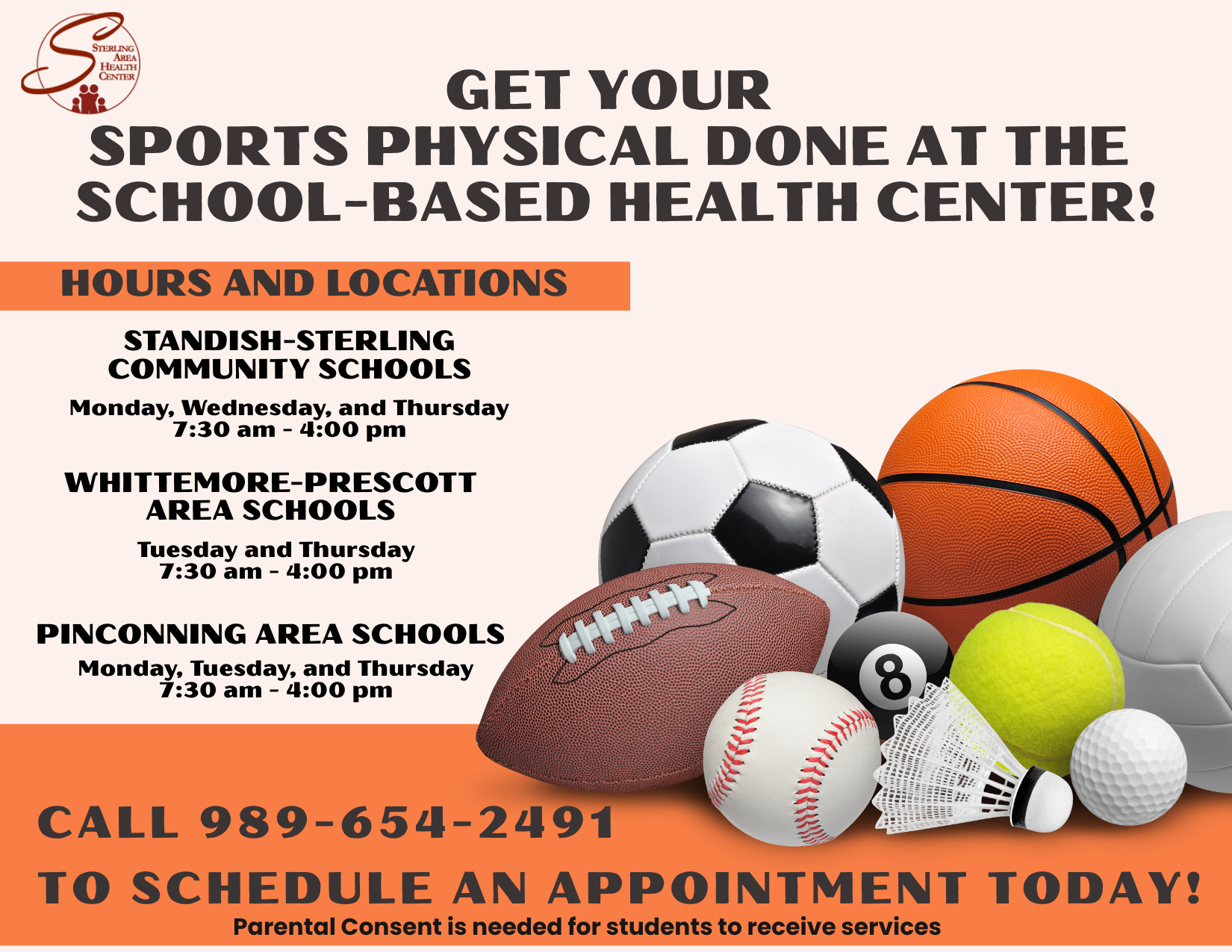 STERLING AREA HEALTH CENTER

GET YOUR SPORTS PHYSICAL DONE AT THE SCHOOL-BASED HEALTH CENTER!

HOURS AND LOCATIONS

STANDISH-STERLING COMMUNITY SCHOOLS

Monday, Wednesday, and Thursday
7:30 am - 4:00 pm

WHITTEMORE-PRESCOTT AREA SCHOOLS

Tuesday and Thursday
7:30 am - 4:00 pm

PINCONNING AREA SCHOOLS

Monday, Tuesday, and Thursday
7:30 am - 4:00 pm

8

CALL 989-654-2491

TO SCHEDULE AN APPOINTMENT TODAY!

Parental Consent is needed for students to receive services